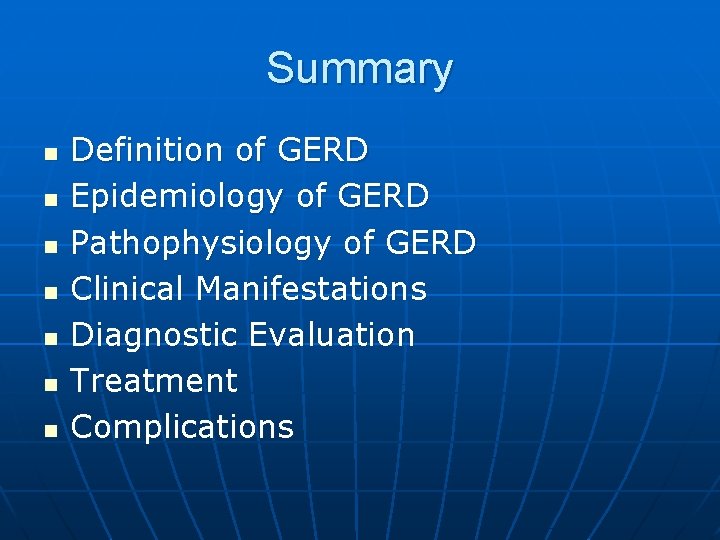 Summary

- Definition of GERD
- Epidemiology of GERD
- Pathophysiology of GERD
- Clinical Manifestations
- Diagnostic Evaluation
- Treatment
- Complications